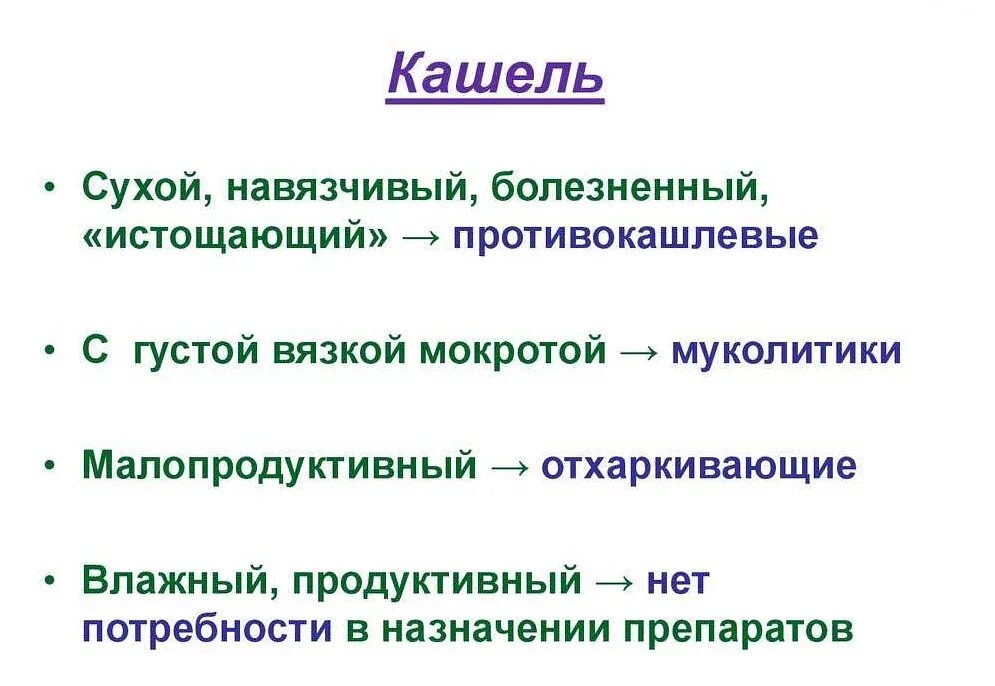 Кашель

• Сухой, навязчивый, болезненный, «истощающий» → противокашлевые

• С густой вязкой мокротой → муколитики

• Малопродуктивный → отхаркивающие

• Влажный, продуктивный → нет потребности в назначении препаратов